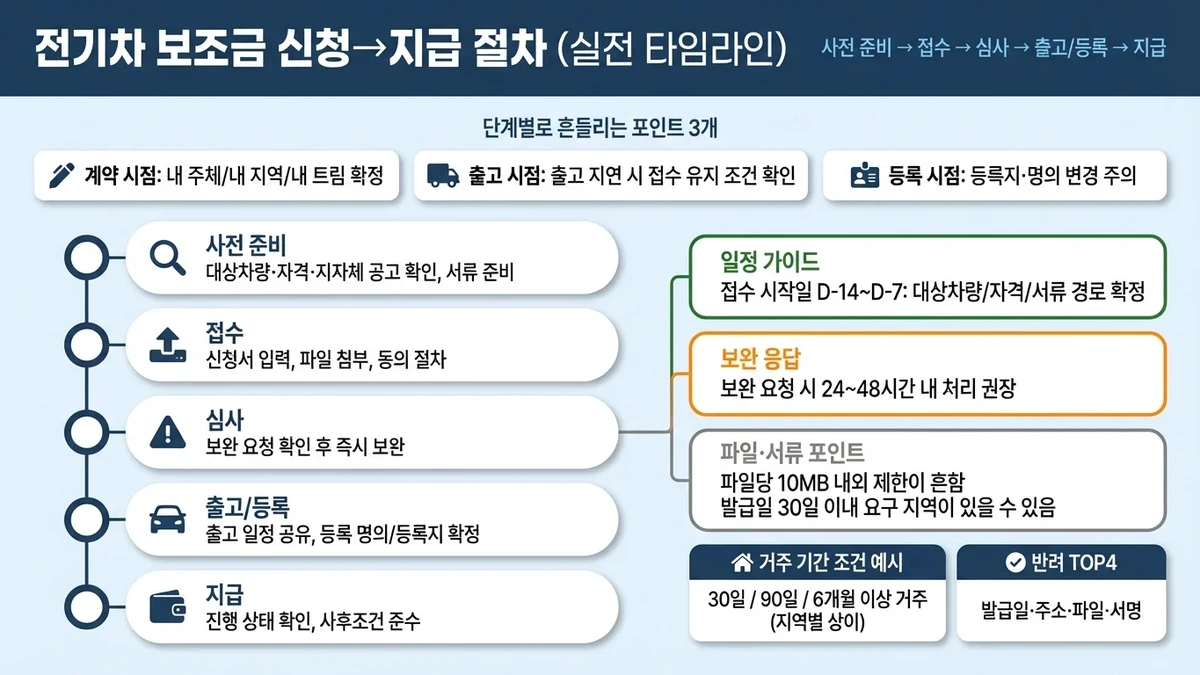 전기차 보조금 신청→지급 절차 (실전 타임라인)

사전 준비 → 접수 → 심사 → 출고/등록 → 지급

단계별로 흔들리는 포인트 3개

계약 시점: 내 주체/내 지역/내 트림 확정

출고 시점: 출고 지연 시 접수 유지 조건 확인

등록 시점: 등록지·명의 변경 주의

사전 준비
대상차량·자격·지자체 공고 확인, 서류 준비

접수
신청서 입력, 파일 첨부, 동의 절차

심사
보완 요청 확인 후 즉시 보완

출고/등록
출고 일정 공유, 등록 명의/등록지 확정

지급
진행 상태 확인, 사후조건 준수

일정 가이드
접수 시작일 D-14~D-7: 대상차량/자격/서류 경로 확정

보완 응답
보완 요청 시 24~48시간 내 처리 권장

파일·서류 포인트
파일당 10MB 내외 제한이 흔함
발급일 30일 이내 요구 지역이 있을 수 있음

거주 기간 조건 예시
30일 / 90일 / 6개월 이상 거주 (지역별 상이)

반려 TOP4
발급일·주소·파일·서명